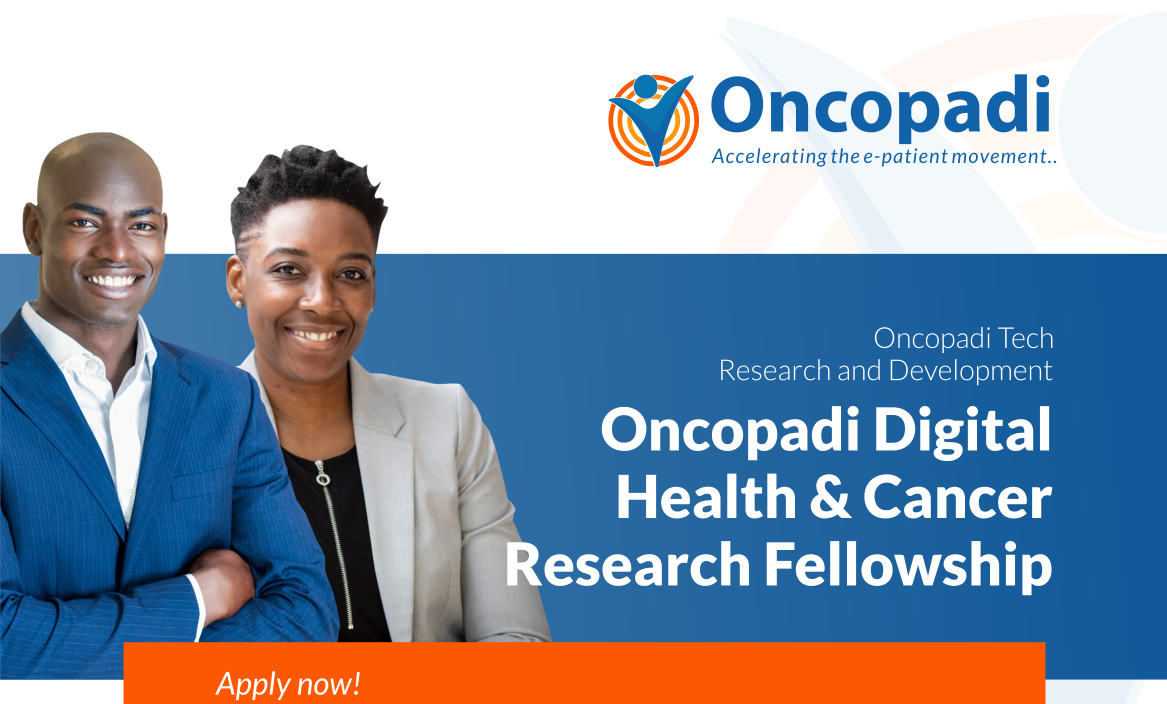 Oncopadi
Accelerating the e-patient movement..

Oncopadi Tech
Research and Development

Oncopadi Digital Health & Cancer Research Fellowship

Apply now!